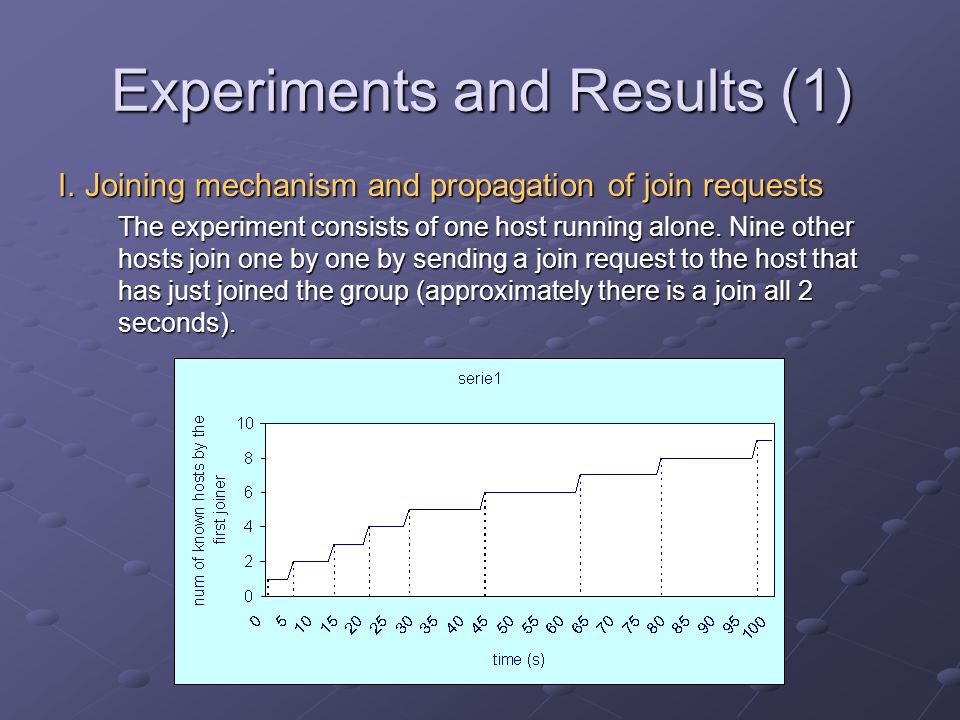 Experiments and Results (1)

I. Joining mechanism and propagation of join requests

The experiment consists of one host running alone. Nine other hosts join one by one by sending a join request to the host that has just joined the group (approximately there is a join all 2 seconds).

serie1

num of known hosts by the first joiner

10
8
6
4
2
0

0 5 10 15 20 25 30 35 40 45 50 55 60 65 70 75 80 85 90 95 100

time (s)